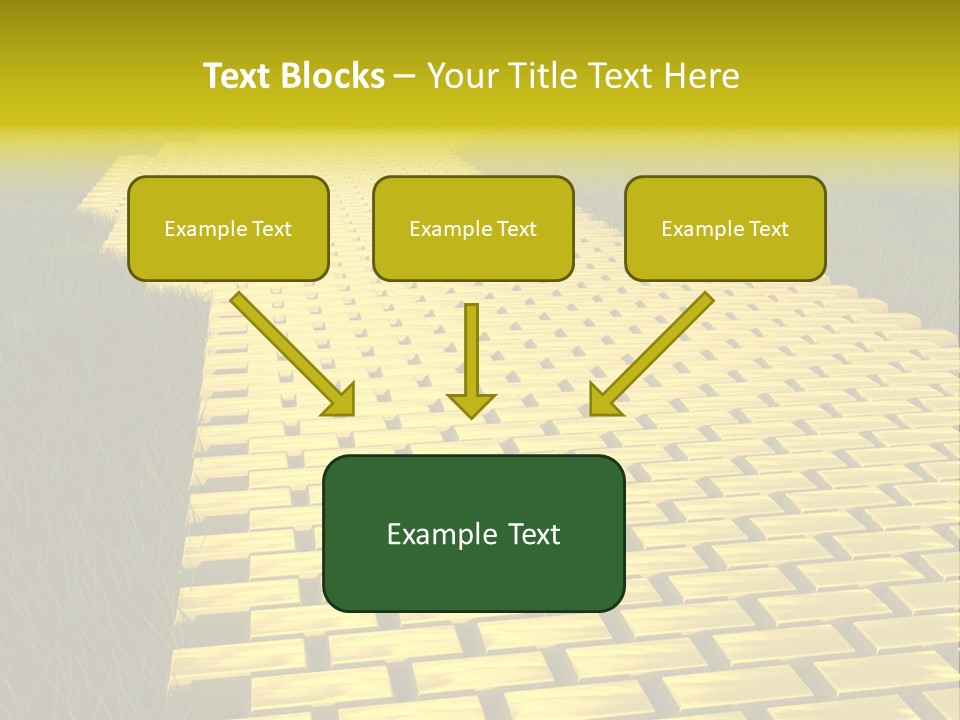 Text Blocks – Your Title Text Here

Example Text

Example Text

Example Text

Example Text